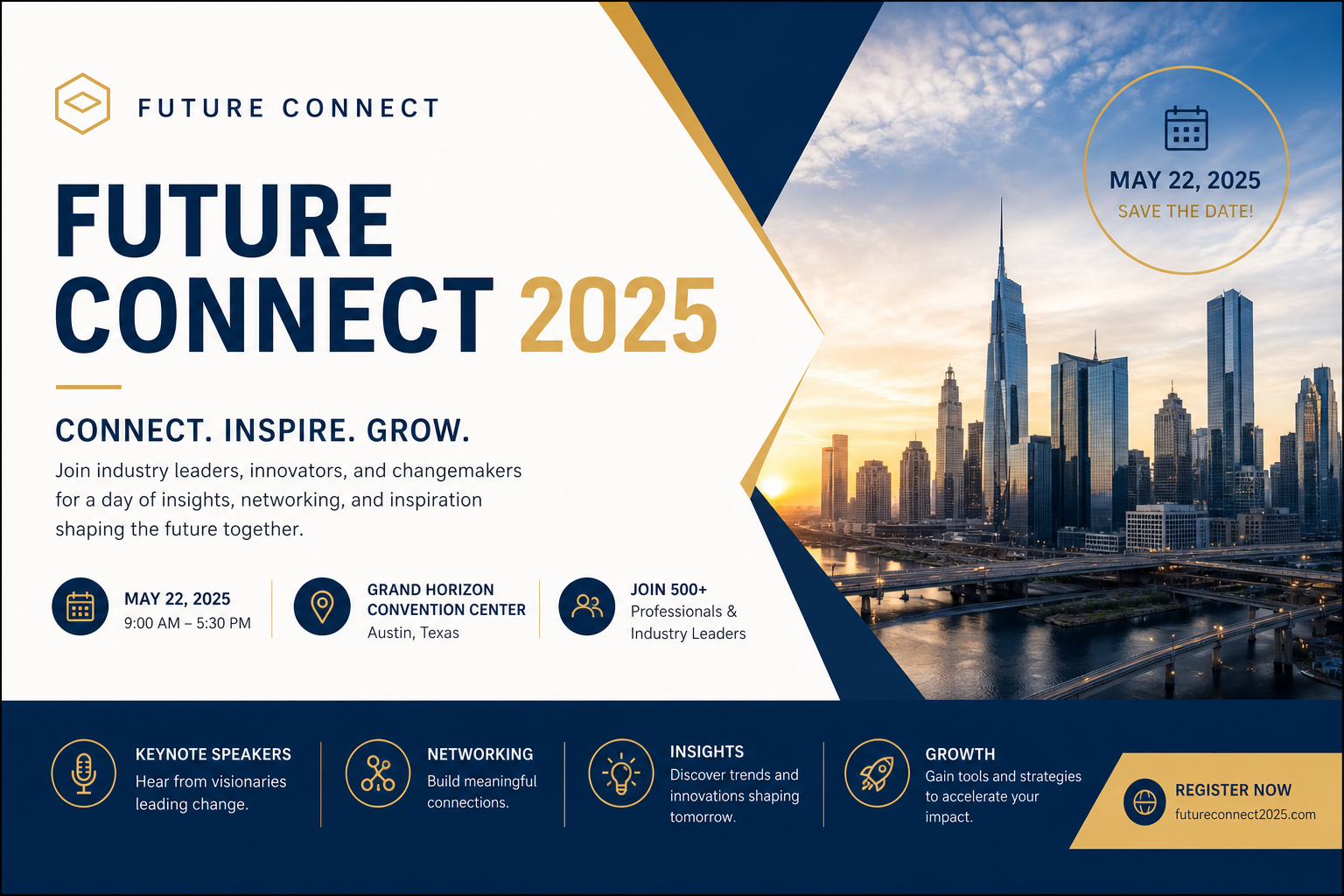 FUTURE CONNECT

FUTURE CONNECT 2025

CONNECT. INSPIRE. GROW.

Join industry leaders, innovators, and changemakers for a day of insights, networking, and inspiration shaping the future together.

MAY 22, 2025
9:00 AM – 5:30 PM

GRAND HORIZON CONVENTION CENTER
Austin, Texas

JOIN 500+
Professionals & Industry Leaders

MAY 22, 2025
SAVE THE DATE!

KEYNOTE SPEAKERS
Hear from visionaries leading change.

NETWORKING
Build meaningful connections.

INSIGHTS
Discover trends and innovations shaping tomorrow.

GROWTH
Gain tools and strategies to accelerate your impact.

REGISTER NOW
futureconnect2025.com